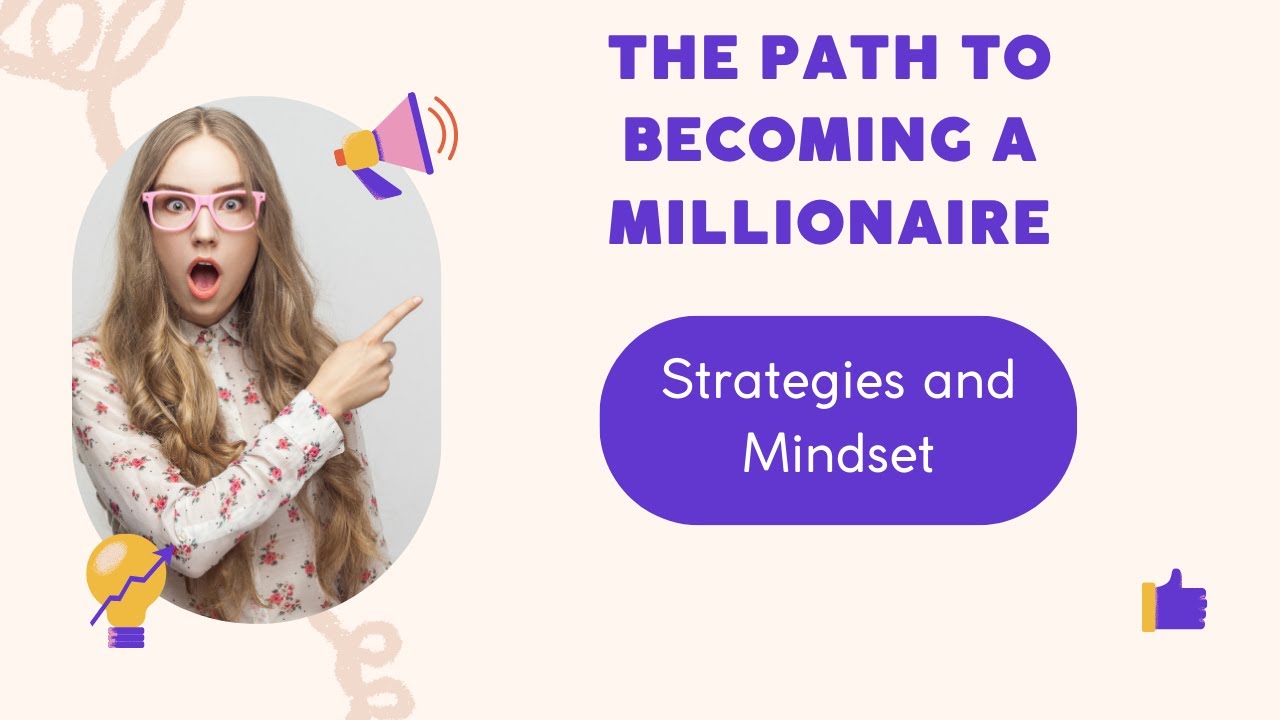 THE PATH TO BECOMING A MILLIONAIRE

Strategies and Mindset